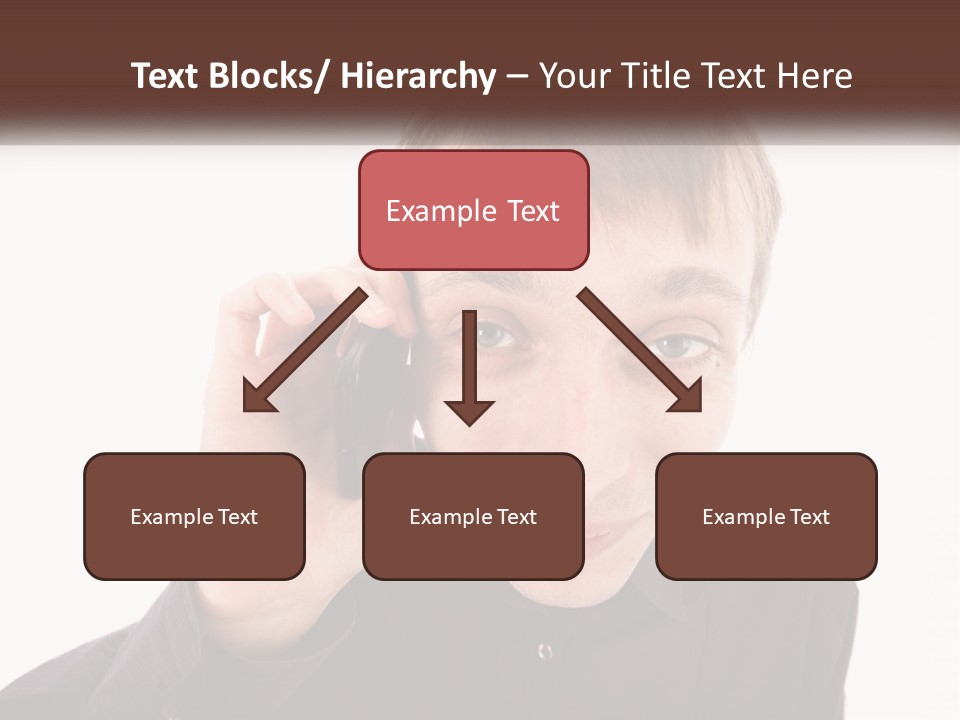 Text Blocks/ Hierarchy – Your Title Text Here

Example Text

Example Text

Example Text

Example Text